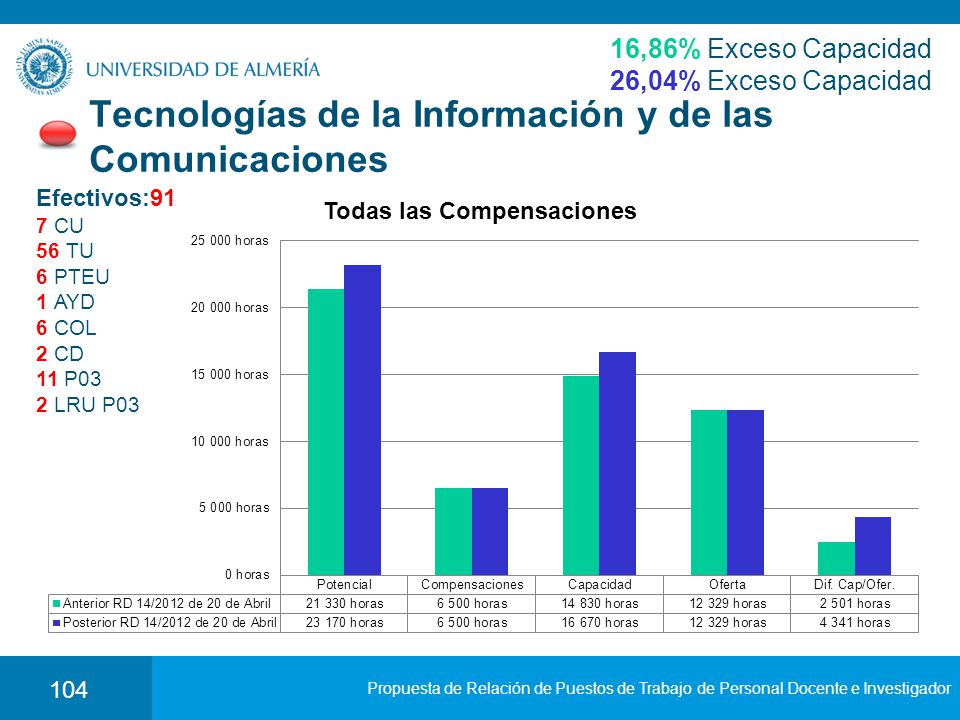 UNIVERSIDAD DE ALMERÍA

16,86% Exceso Capacidad
26,04% Exceso Capacidad

Tecnologías de la Información y de las Comunicaciones

Efectivos:91
7 CU
56 TU
6 PTEU
1 AYD
6 COL
2 CD
11 P03
2 LRU P03

Todas las Compensaciones

25 000 horas
20 000 horas
15 000 horas
10 000 horas
5 000 horas
0 horas

| | Potencial | Compensaciones | Capacidad | Oferta | Dif. Cap/Ofer. |
|---|---|---|---|---|---|
| Anterior RD 14/2012 de 20 de Abril | 21 330 horas | 6 500 horas | 14 830 horas | 12 329 horas | 2 501 horas |
| Posterior RD 14/2012 de 20 de Abril | 23 170 horas | 6 500 horas | 16 670 horas | 12 329 horas | 4 341 horas |

104

Propuesta de Relación de Puestos de Trabajo de Personal Docente e Investigador